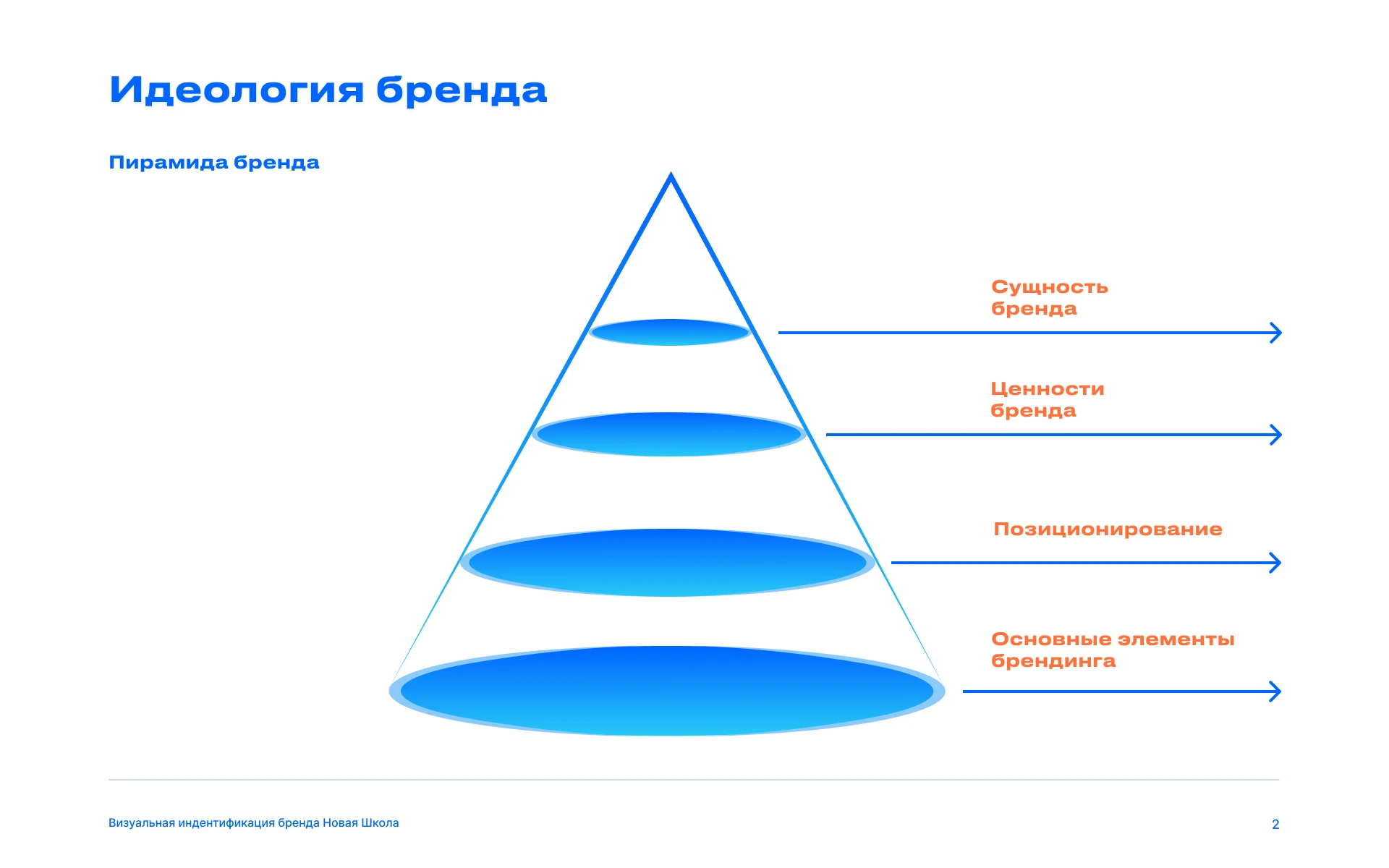 Идеология бренда

Пирамида бренда

Сущность бренда

Ценности бренда

Позиционирование

Основные элементы брендинга

Визуальная индентификация бренда Новая Школа

2